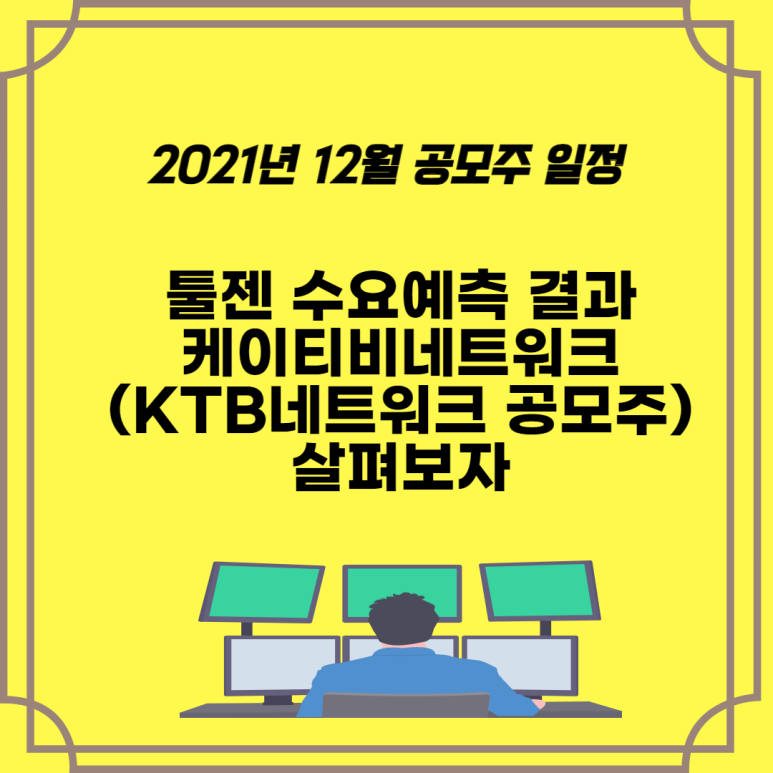 2021년 12월 공모주 일정

툴젠 수요예측 결과 케이티비네트워크 (KTB네트워크 공모주) 살펴보자